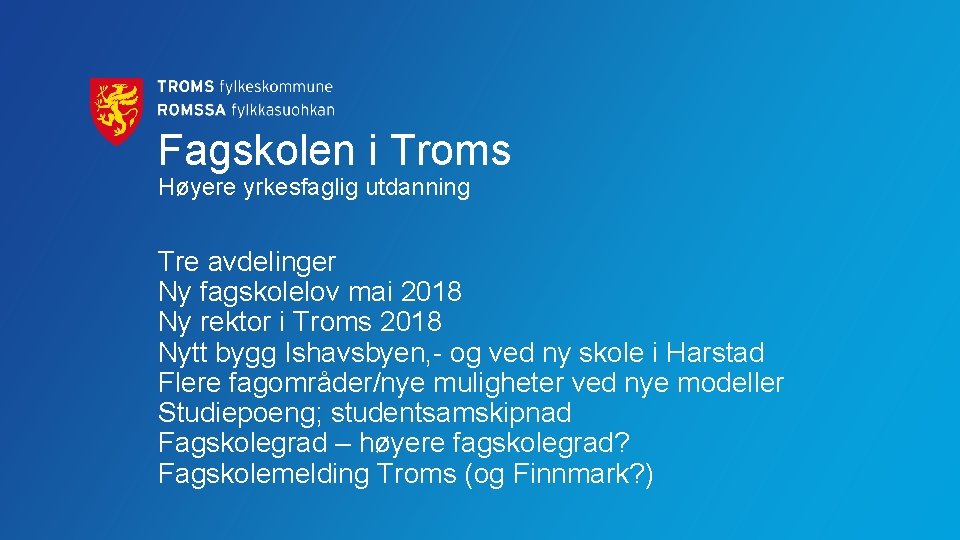 TROMS fylkeskommune
ROMSSA fylkkasuohkan

Fagskolen i Troms

Høyere yrkesfaglig utdanning

Tre avdelinger
Ny fagskolelov mai 2018
Ny rektor i Troms 2018
Nytt bygg Ishavsbyen,- og ved ny skole i Harstad
Flere fagområder/nye muligheter ved nye modeller
Studiepoeng; studentsamskipnad
Fagskolegrad – høyere fagskolegrad?
Fagskolemelding Troms (og Finnmark?)